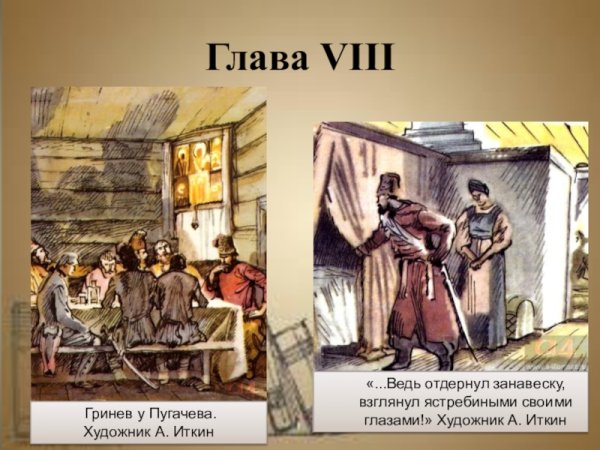 Глава VIII

Гринев у Пугачева. Художник А. Иткин

«...Ведь отдернул занавеску, взглянул ястребиными своими глазами!» Художник А. Иткин